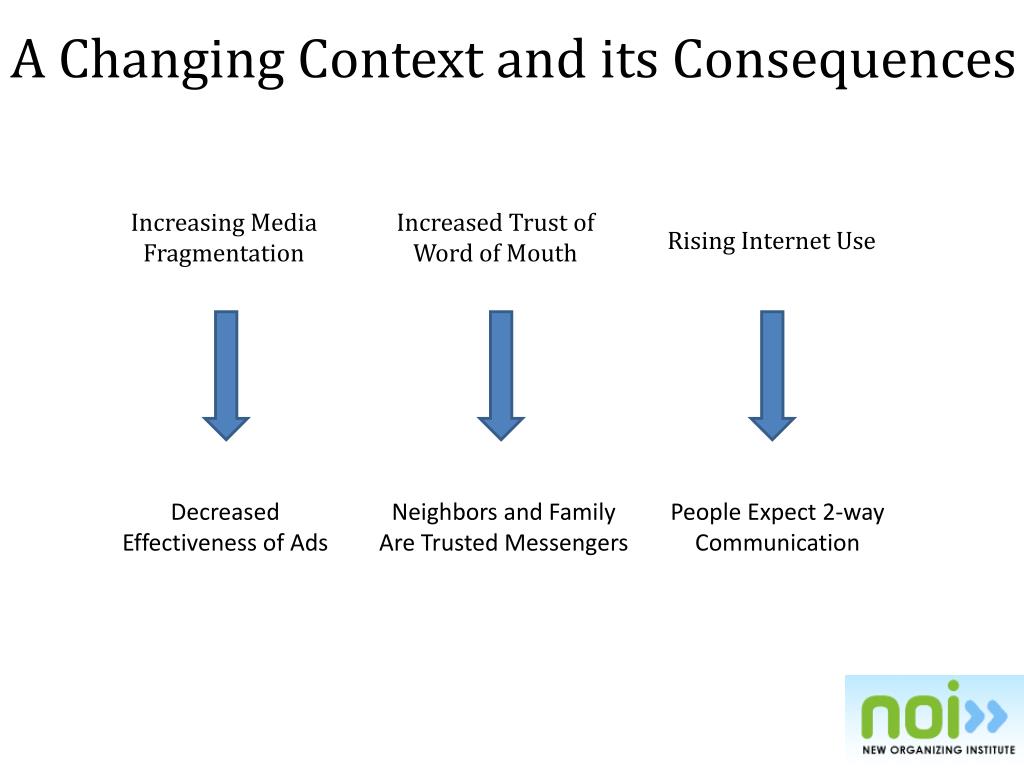 A Changing Context and its Consequences

Increasing Media Fragmentation

Increased Trust of Word of Mouth

Rising Internet Use

Decreased Effectiveness of Ads

Neighbors and Family Are Trusted Messengers

People Expect 2-way Communication

noi

NEW ORGANIZING INSTITUTE